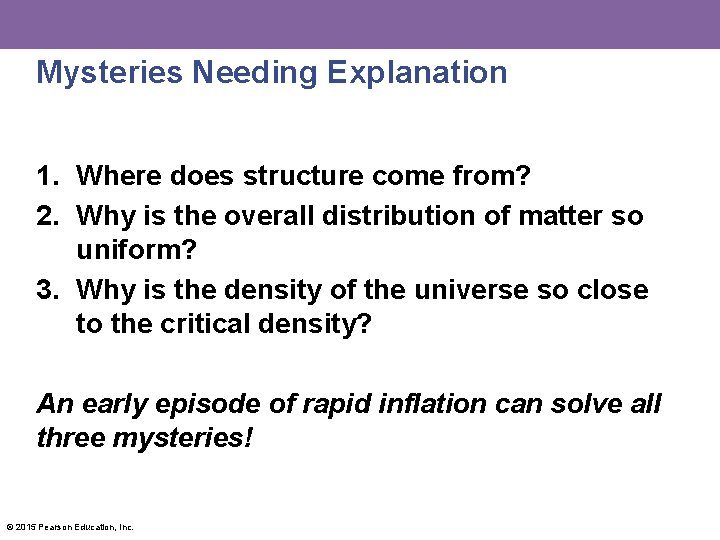 Mysteries Needing Explanation

1. Where does structure come from?
2. Why is the overall distribution of matter so uniform?
3. Why is the density of the universe so close to the critical density?

An early episode of rapid inflation can solve all three mysteries!

© 2015 Pearson Education, Inc.